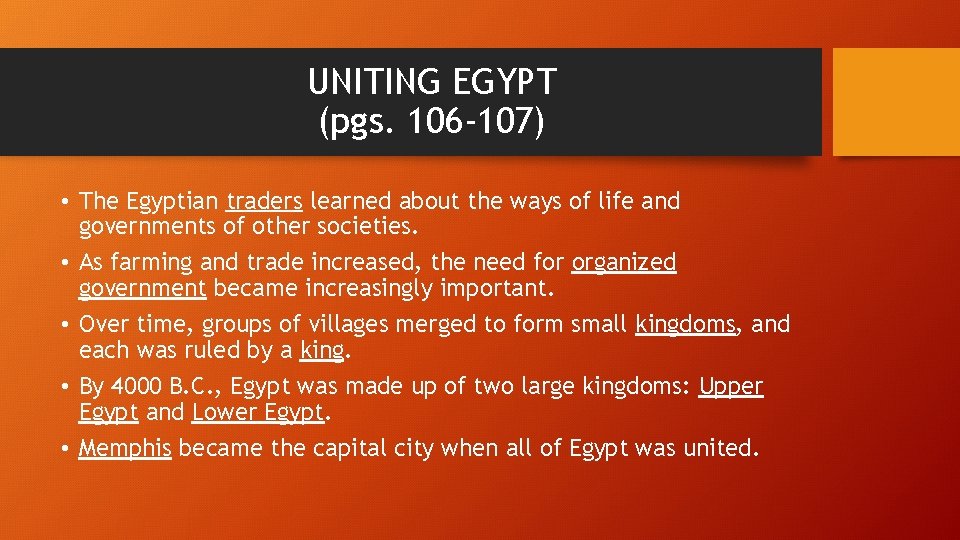 UNITING EGYPT
(pgs. 106-107)

• The Egyptian traders learned about the ways of life and governments of other societies.
• As farming and trade increased, the need for organized government became increasingly important.
• Over time, groups of villages merged to form small kingdoms, and each was ruled by a king.
• By 4000 B.C., Egypt was made up of two large kingdoms: Upper Egypt and Lower Egypt.
• Memphis became the capital city when all of Egypt was united.